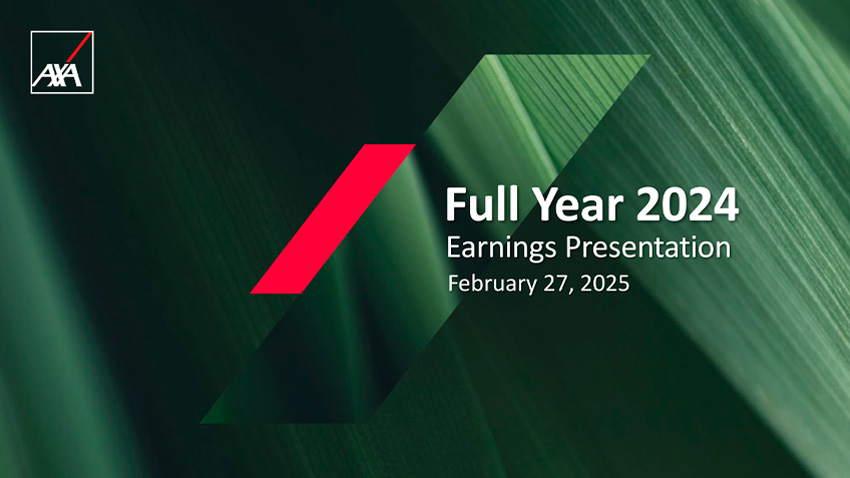 AXA

Full Year 2024
Earnings Presentation
February 27, 2025